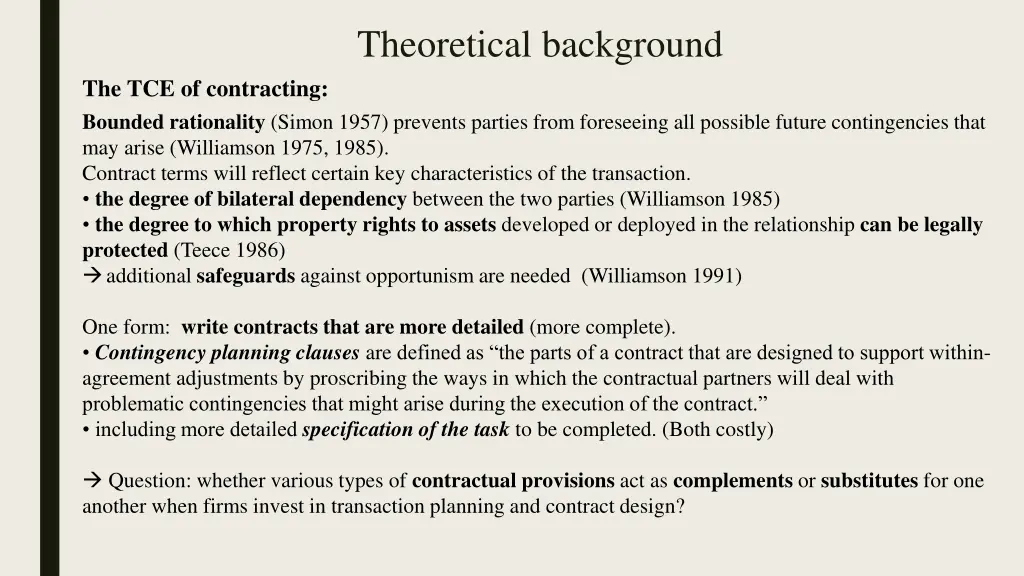 Theoretical background

The TCE of contracting:

Bounded rationality (Simon 1957) prevents parties from foreseeing all possible future contingencies that may arise (Williamson 1975, 1985).
Contract terms will reflect certain key characteristics of the transaction.
• the degree of bilateral dependency between the two parties (Williamson 1985)
• the degree to which property rights to assets developed or deployed in the relationship can be legally protected (Teece 1986)
→ additional safeguards against opportunism are needed (Williamson 1991)

One form: write contracts that are more detailed (more complete).
• Contingency planning clauses are defined as “the parts of a contract that are designed to support within-agreement adjustments by proscribing the ways in which the contractual partners will deal with problematic contingencies that might arise during the execution of the contract.”
• including more detailed specification of the task to be completed. (Both costly)

→ Question: whether various types of contractual provisions act as complements or substitutes for one another when firms invest in transaction planning and contract design?